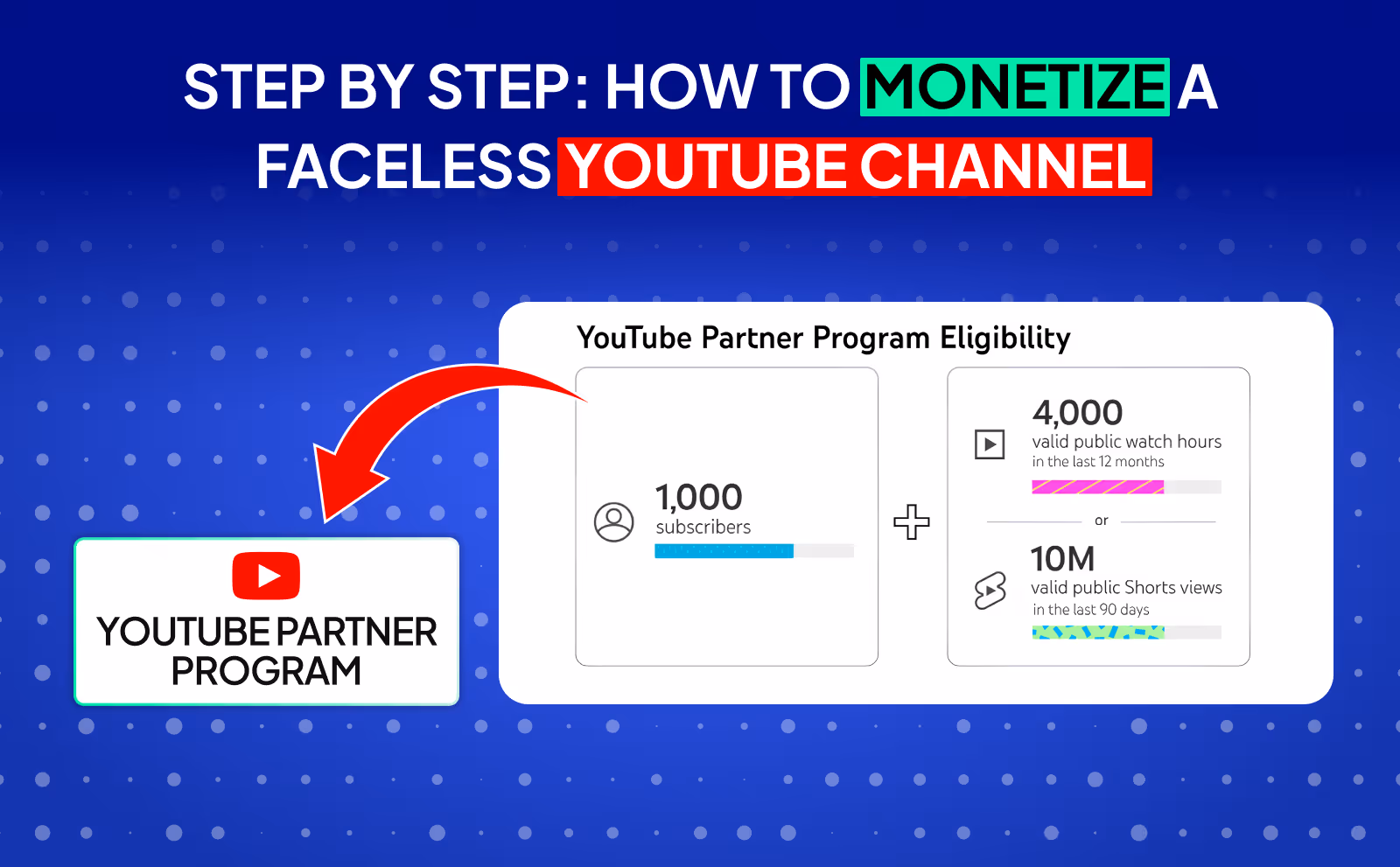 STEP BY STEP: HOW TO MONETIZE A FACELESS YOUTUBE CHANNEL

YOUTUBE PARTNER PROGRAM

YouTube Partner Program Eligibility

1,000
subscribers

4,000
valid public watch hours
in the last 12 months

or

10M
valid public Shorts views
in the last 90 days